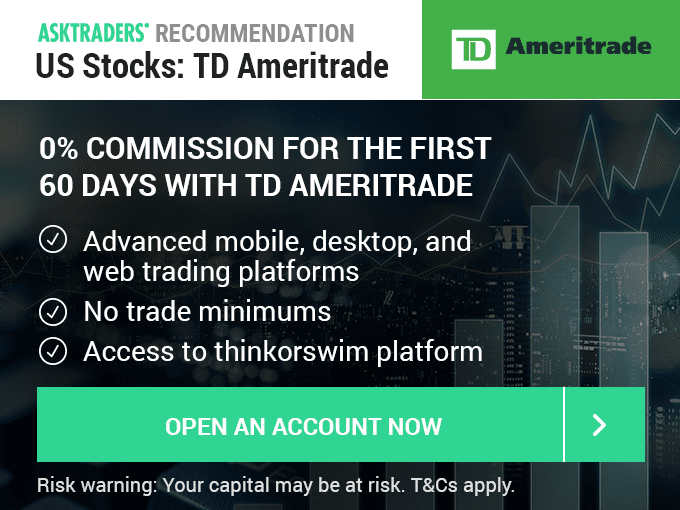 ASKTRADERS' RECOMMENDATION
US Stocks: TD Ameritrade

TD Ameritrade

0% COMMISSION FOR THE FIRST 60 DAYS WITH TD AMERITRADE

Advanced mobile, desktop, and web trading platforms

No trade minimums

Access to thinkorswim platform

OPEN AN ACCOUNT NOW

Risk warning: Your capital may be at risk. T&Cs apply.